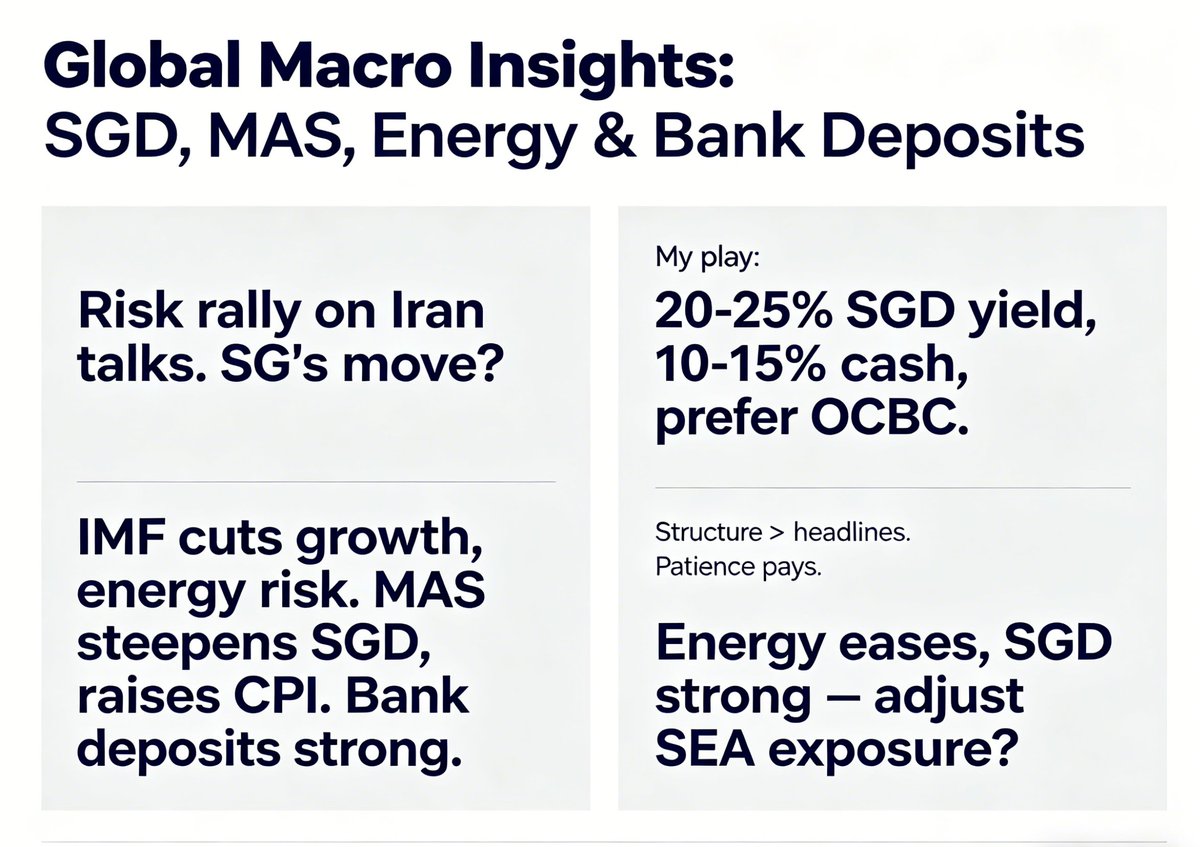 Global Macro Insights:
SGD, MAS, Energy & Bank Deposits

Risk rally on Iran talks. SG's move?

IMF cuts growth, energy risk. MAS steepens SGD, raises CPI. Bank deposits strong.

My play:

20-25% SGD yield, 10-15% cash, prefer OCBC.

Structure > headlines.
Patience pays.

Energy eases, SGD strong — adjust SEA exposure?